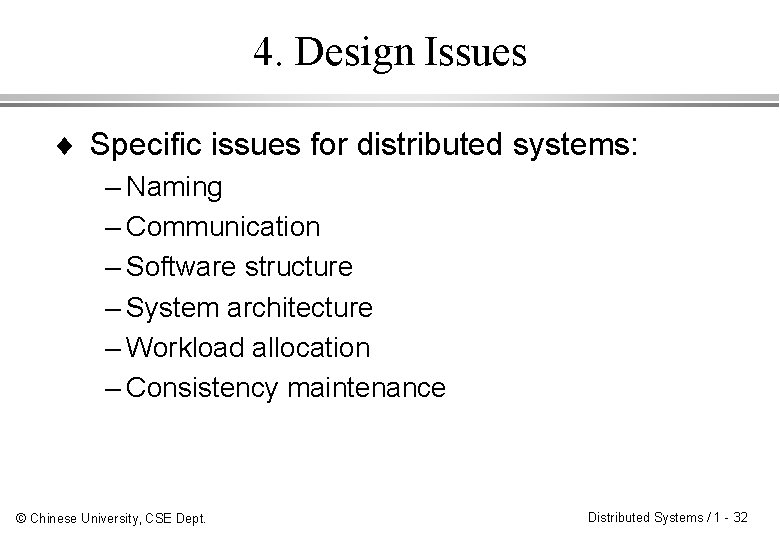 4. Design Issues

♦ Specific issues for distributed systems:
– Naming
– Communication
– Software structure
– System architecture
– Workload allocation
– Consistency maintenance

© Chinese University, CSE Dept.

Distributed Systems / 1 - 32